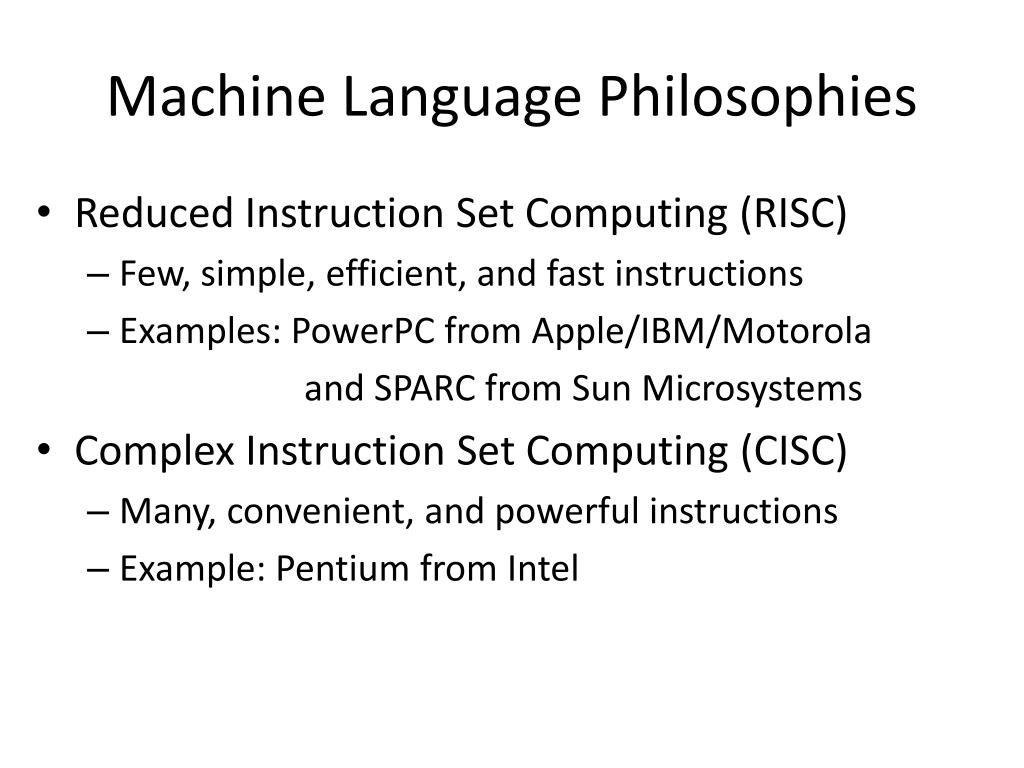 Machine Language Philosophies

• Reduced Instruction Set Computing (RISC)
– Few, simple, efficient, and fast instructions
– Examples: PowerPC from Apple/IBM/Motorola and SPARC from Sun Microsystems

• Complex Instruction Set Computing (CISC)
– Many, convenient, and powerful instructions
– Example: Pentium from Intel